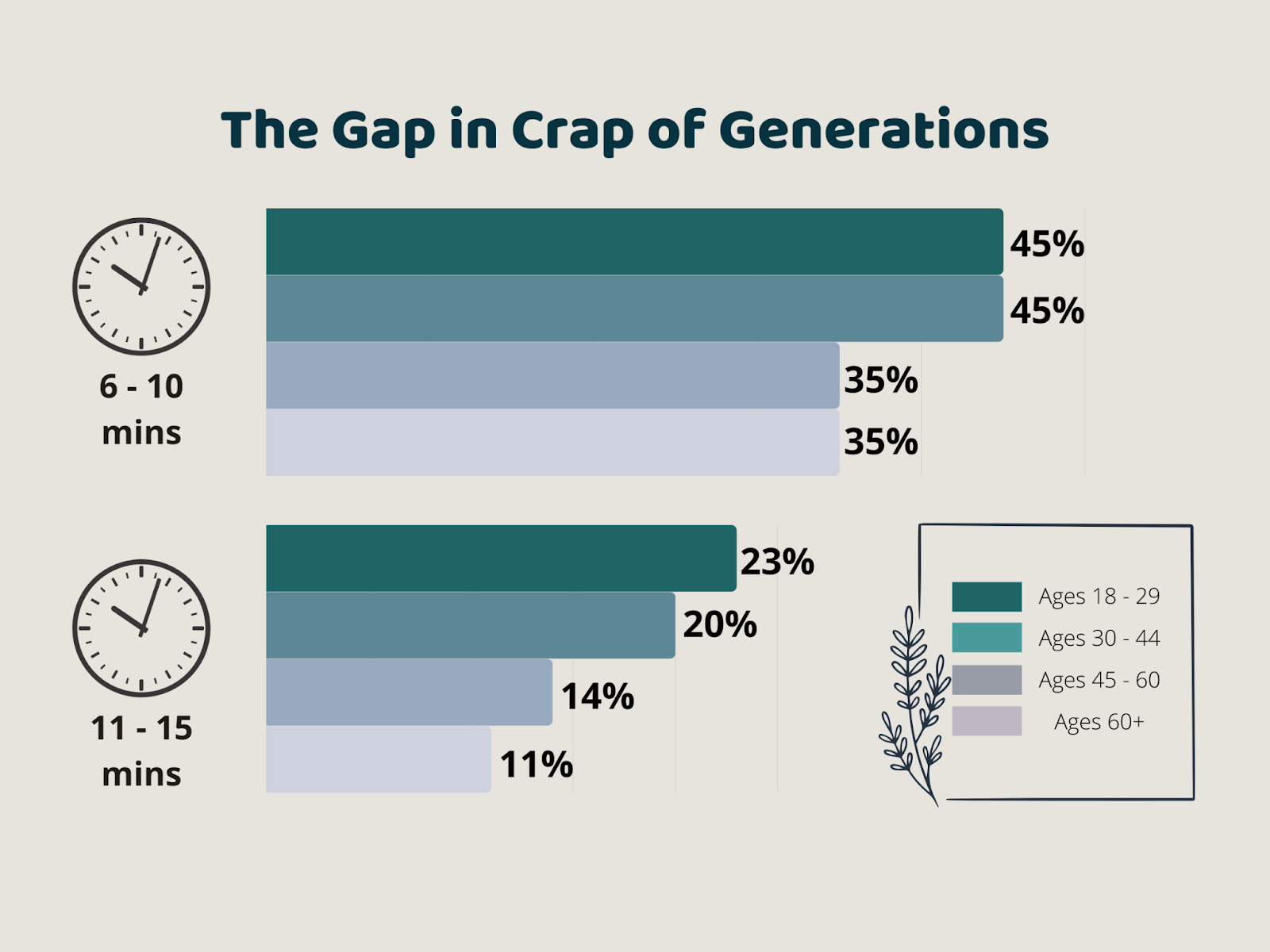 The Gap in Crap of Generations

6 - 10 mins

45%
45%
35%
35%

11 - 15 mins

23%
20%
14%
11%

Ages 18 - 29
Ages 30 - 44
Ages 45 - 60
Ages 60+